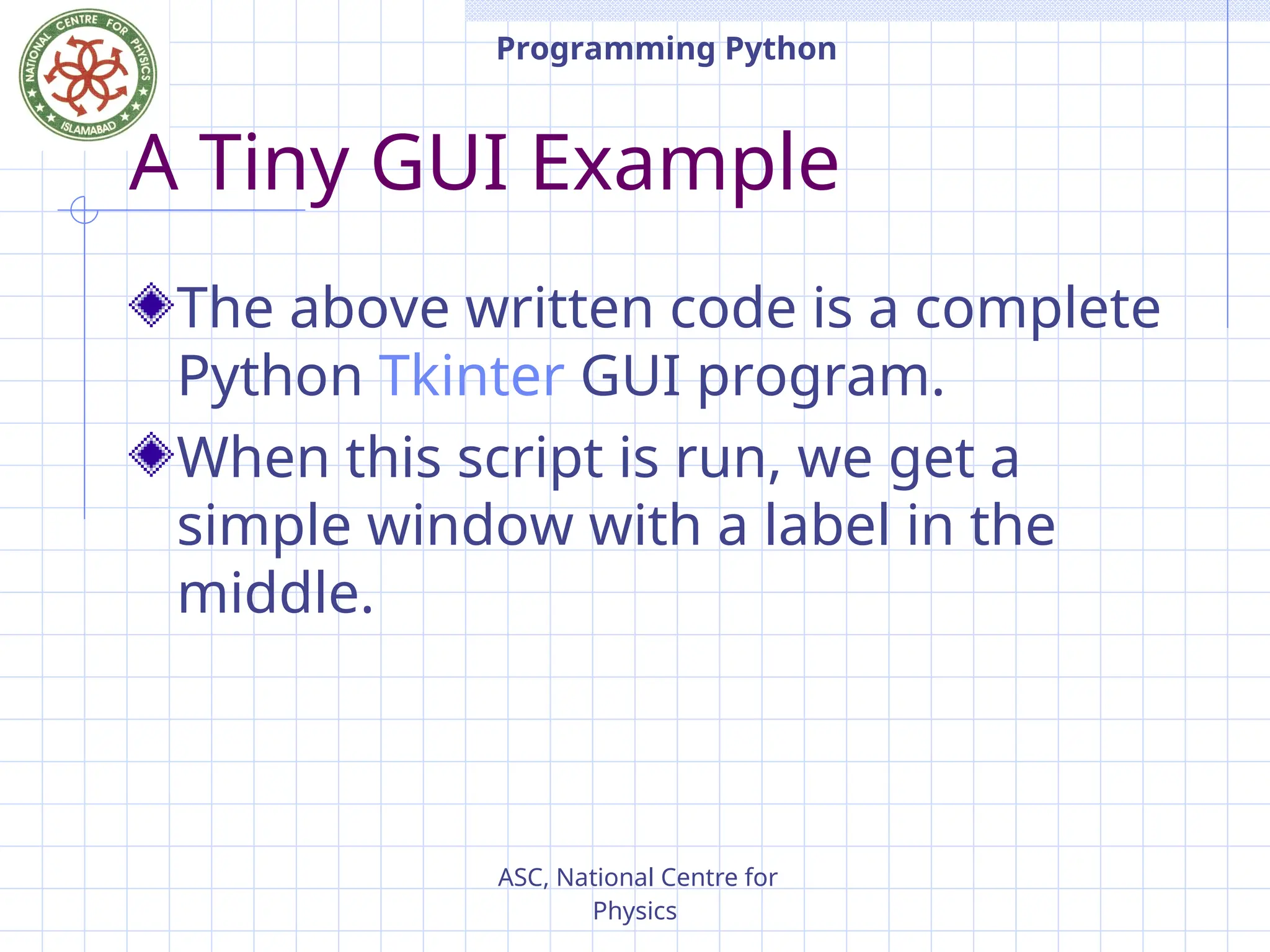 NATIONAL CENTRE FOR PHYSICS
ISLAMABAD

Programming Python

A Tiny GUI Example

The above written code is a complete Python Tkinter GUI program.

When this script is run, we get a simple window with a label in the middle.

ASC, National Centre for Physics